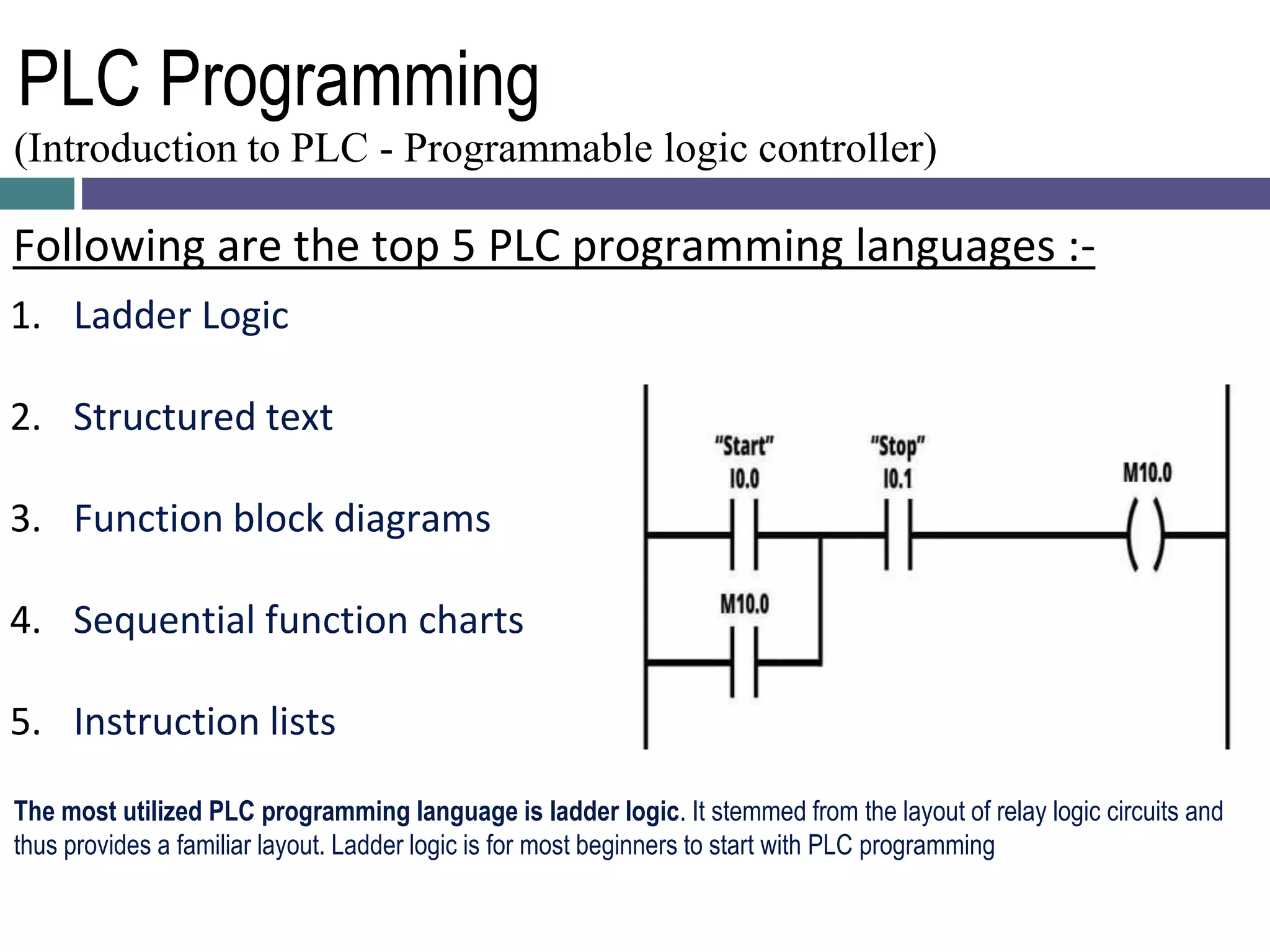 PLC Programming
(Introduction to PLC - Programmable logic controller)

Following are the top 5 PLC programming languages :-

1. Ladder Logic

2. Structured text

3. Function block diagrams

4. Sequential function charts

5. Instruction lists

"Start"
I0.0

"Stop"
I0.1

M10.0

M10.0

The most utilized PLC programming language is ladder logic. It stemmed from the layout of relay logic circuits and thus provides a familiar layout. Ladder logic is for most beginners to start with PLC programming